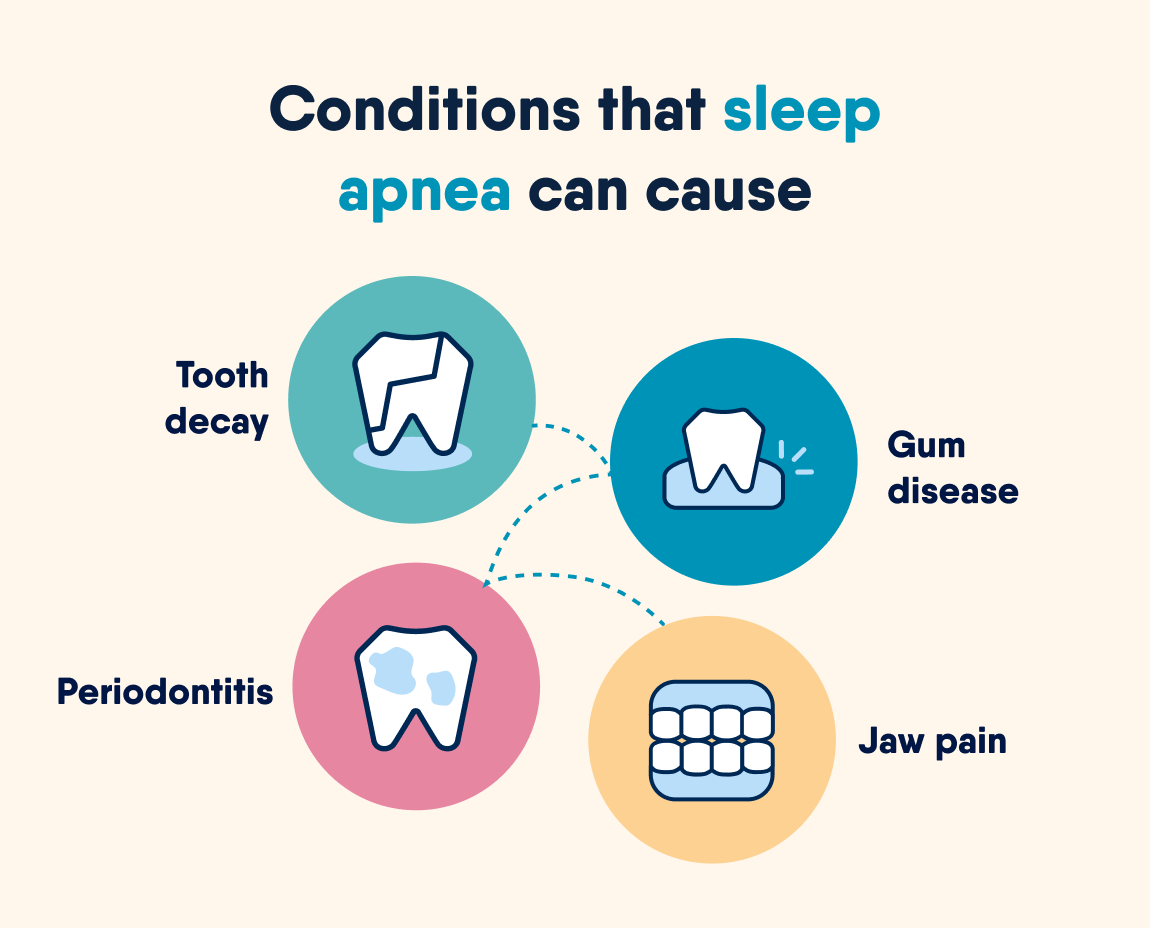 Conditions that sleep apnea can cause

Tooth decay

Gum disease

Periodontitis

Jaw pain